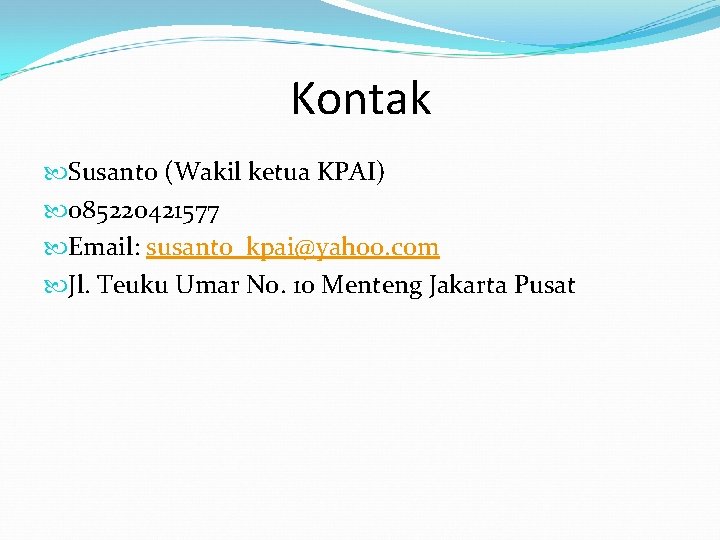 Kontak

Susanto (Wakil ketua KPAI)

085220421577

Email: susanto_kpai@yahoo.com

Jl. Teuku Umar No. 10 Menteng Jakarta Pusat